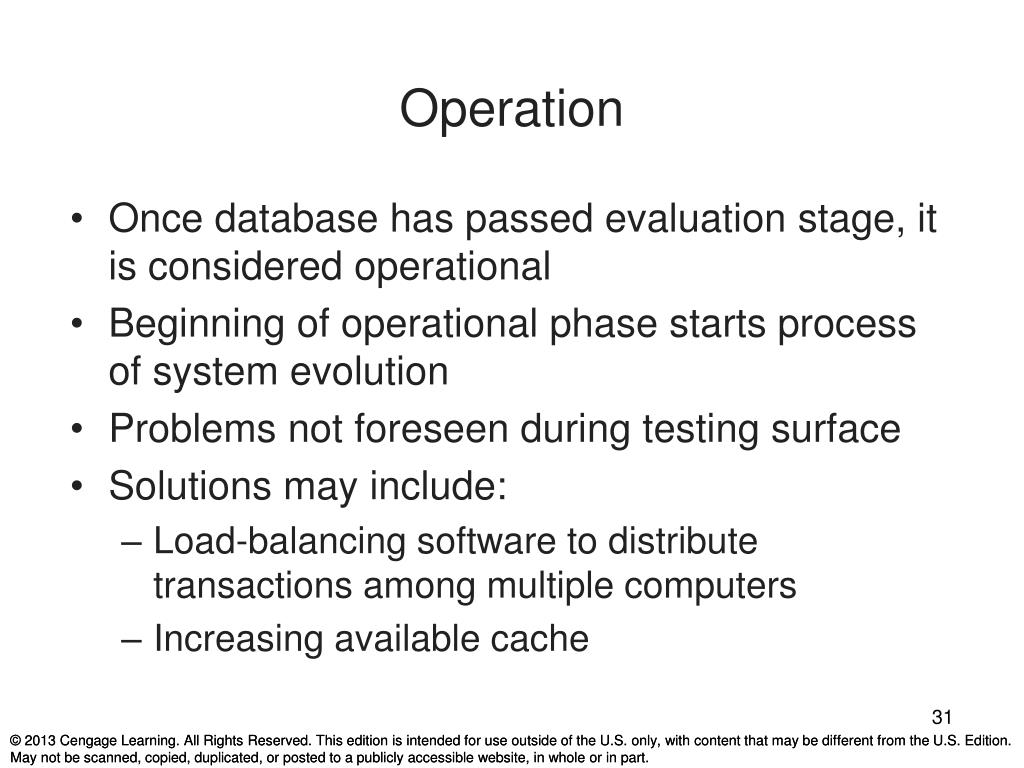 Operation

• Once database has passed evaluation stage, it is considered operational
• Beginning of operational phase starts process of system evolution
• Problems not foreseen during testing surface
• Solutions may include:
– Load-balancing software to distribute transactions among multiple computers
– Increasing available cache

31

© 2013 Cengage Learning. All Rights Reserved. This edition is intended for use outside of the U.S. only, with content that may be different from the U.S. Edition. May not be scanned, copied, duplicated, or posted to a publicly accessible website, in whole or in part.